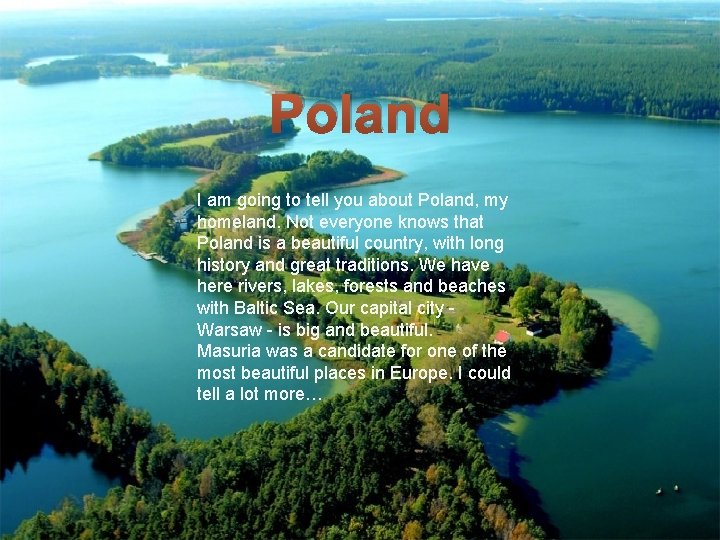 Poland

I am going to tell you about Poland, my homeland. Not everyone knows that Poland is a beautiful country, with long history and great traditions. We have here rivers, lakes, forests and beaches with Baltic Sea. Our capital city - Warsaw - is big and beautiful. Masuria was a candidate for one of the most beautiful places in Europe. I could tell a lot more…